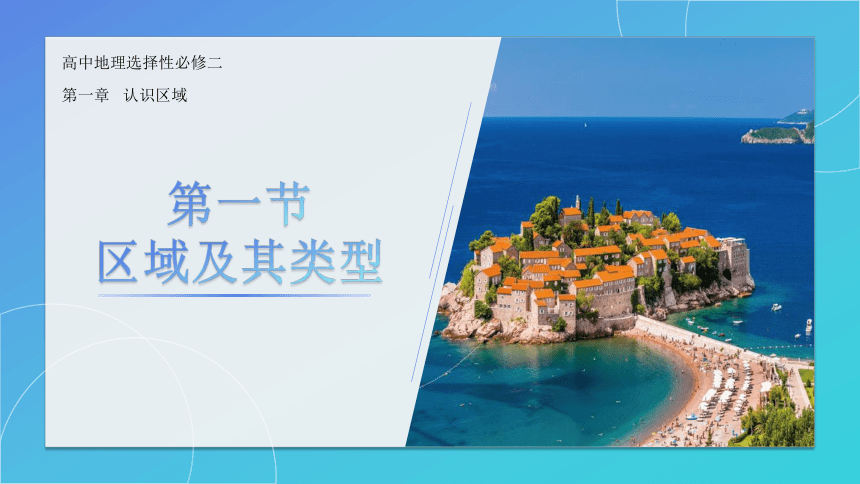 高中地理选择性必修二

第一章　认识区域

第一节
区域及其类型